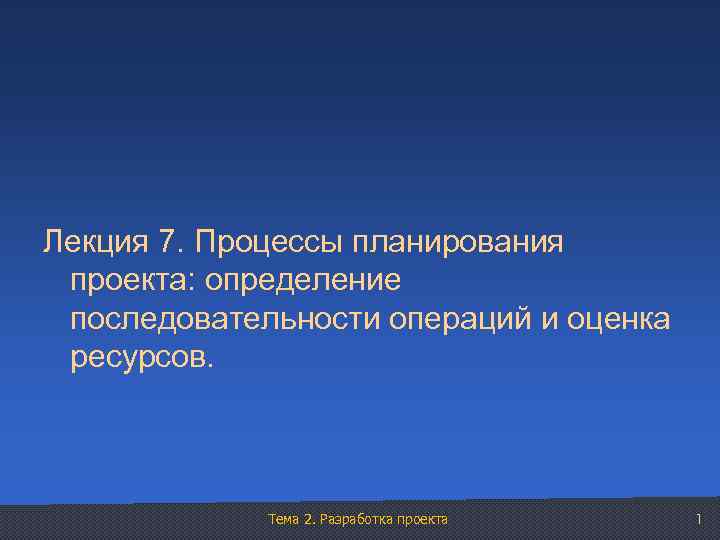 Лекция 7. Процессы планирования проекта: определение последовательности операций и оценка ресурсов.

Тема 2. Разработка проекта

1